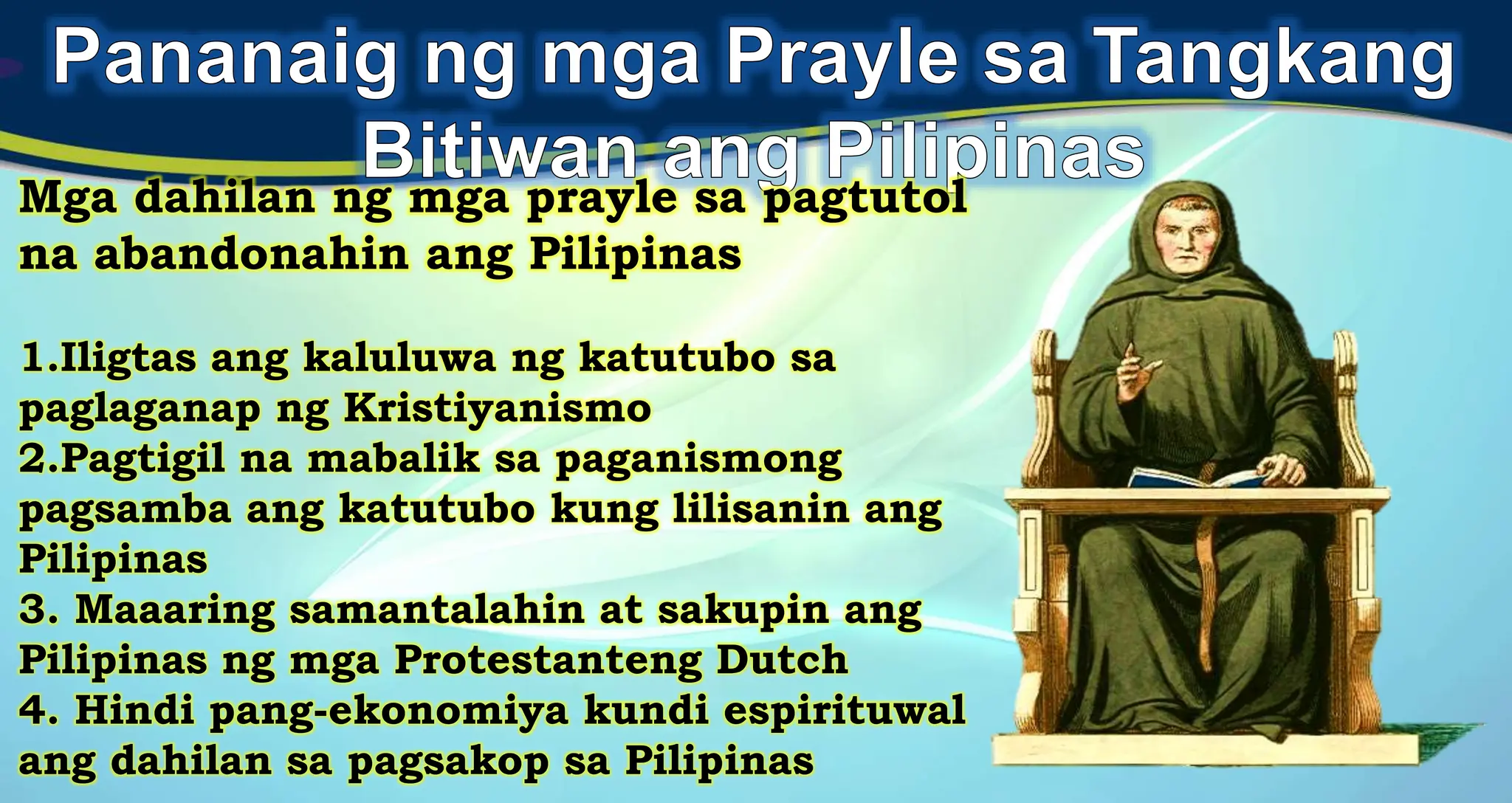 Pananaig ng mga Prayle sa Tangkang Bitiwan ang Pilipinas

Mga dahilan ng mga prayle sa pagtutol na abandonahin ang Pilipinas

1.Iligtas ang kaluluwa ng katutubo sa paglaganap ng Kristiyanismo
2.Pagtigil na mabalik sa paganismong pagsamba ang katutubo kung lilisanin ang Pilipinas
3. Maaaring samantalahin at sakupin ang Pilipinas ng mga Protestanteng Dutch
4. Hindi pang-ekonomiya kundi espirituwal ang dahilan sa pagsakop sa Pilipinas